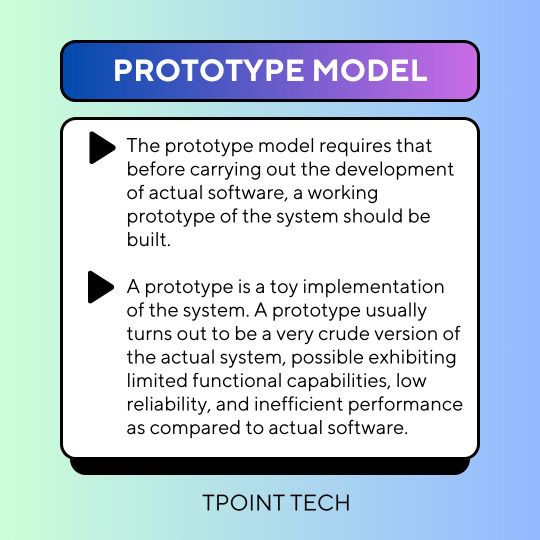 PROTOTYPE MODEL

The prototype model requires that before carrying out the development of actual software, a working prototype of the system should be built.

A prototype is a toy implementation of the system. A prototype usually turns out to be a very crude version of the actual system, possible exhibiting limited functional capabilities, low reliability, and inefficient performance as compared to actual software.

TPOINT TECH